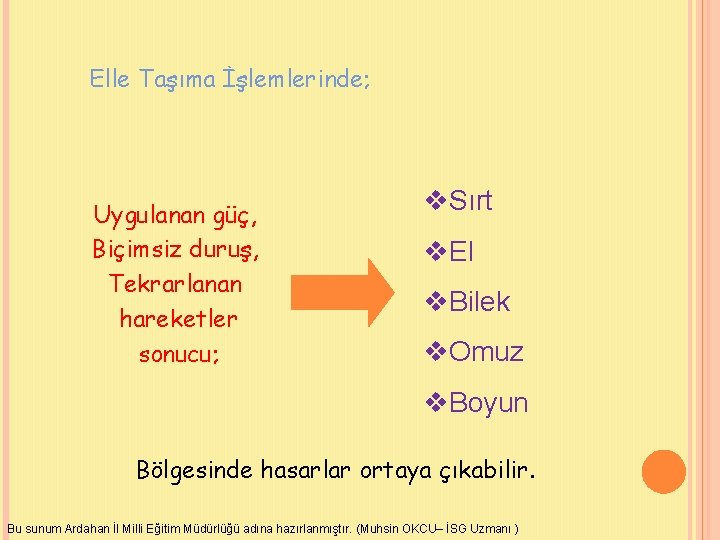 Elle Taşıma İşlemlerinde;

Uygulanan güç,
Biçimsiz duruş,
Tekrarlanan
hareketler
sonucu;

❖Sırt
❖El
❖Bilek
❖Omuz
❖Boyun

Bölgesinde hasarlar ortaya çıkabilir.

Bu sunum Ardahan İl Milli Eğitim Müdürlüğü adına hazırlanmıştır. (Muhsin OKCU– İSG Uzmanı )